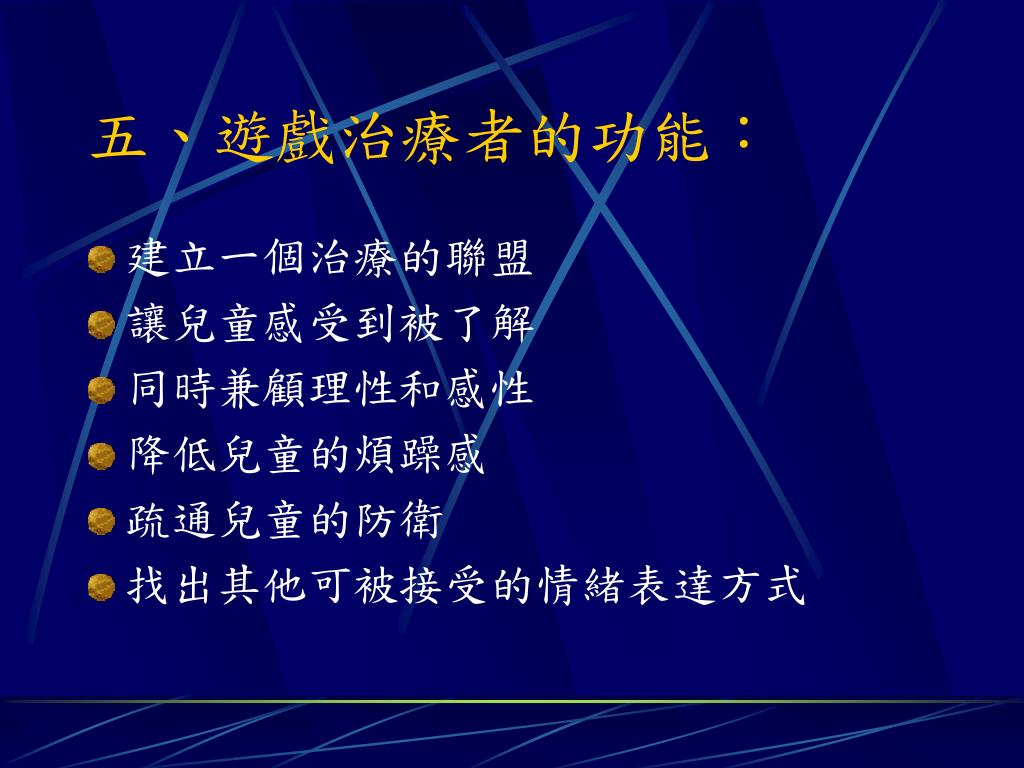 五、遊戲治療者的功能：

建立一個治療的聯盟
讓兒童感受到被了解
同時兼顧理性和感性
降低兒童的煩躁感
疏通兒童的防衛
找出其他可被接受的情緒表達方式